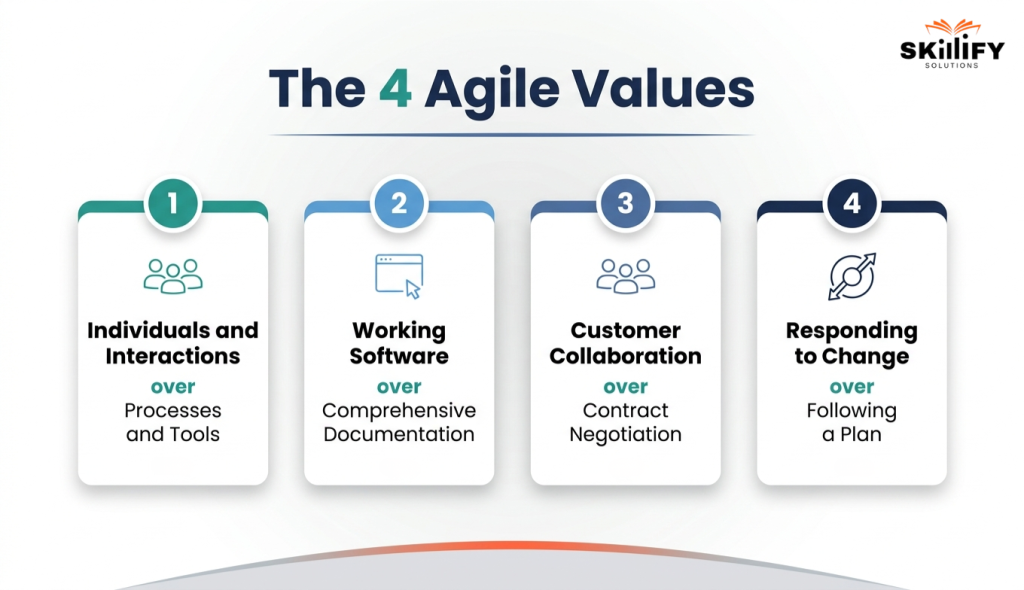 SKILLIFY
SOLUTIONS

The 4 Agile Values

1
Individuals and Interactions
over
Processes and Tools

2
Working Software
over
Comprehensive Documentation

3
Customer Collaboration
over
Contract Negotiation

4
Responding to Change
over
Following a Plan